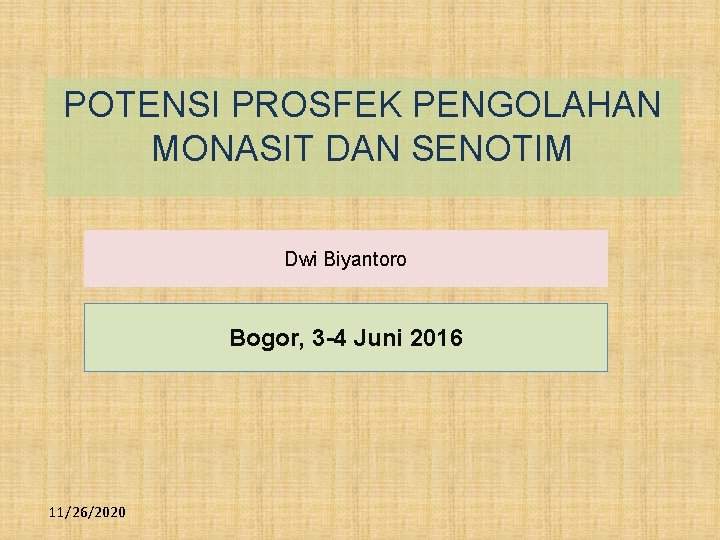 POTENSI PROSFEK PENGOLAHAN MONASIT DAN SENOTIM

Dwi Biyantoro

Bogor, 3-4 Juni 2016

11/26/2020